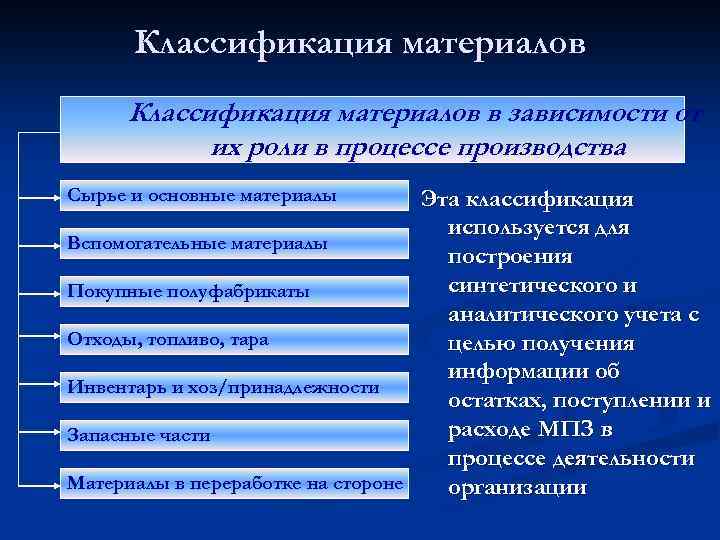 Классификация материалов

Классификация материалов в зависимости от их роли в процессе производства

Сырье и основные материалы

Вспомогательные материалы

Покупные полуфабрикаты

Отходы, топливо, тара

Инвентарь и хоз/принадлежности

Запасные части

Материалы в переработке на стороне

Эта классификация используется для построения синтетического и аналитического учета с целью получения информации об остатках, поступлении и расходе МПЗ в процессе деятельности организации